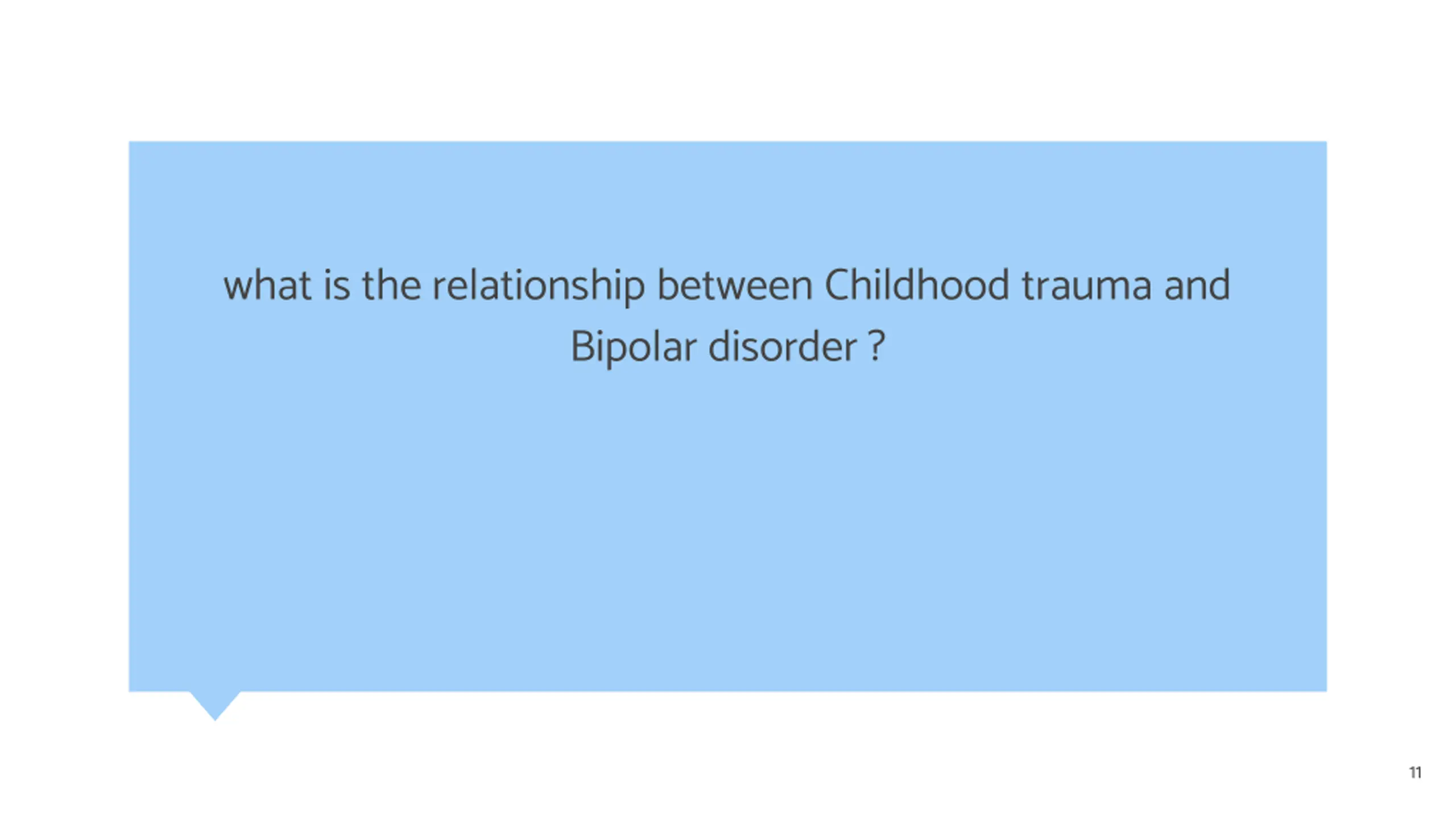 what is the relationship between Childhood trauma and Bipolar disorder ?

11